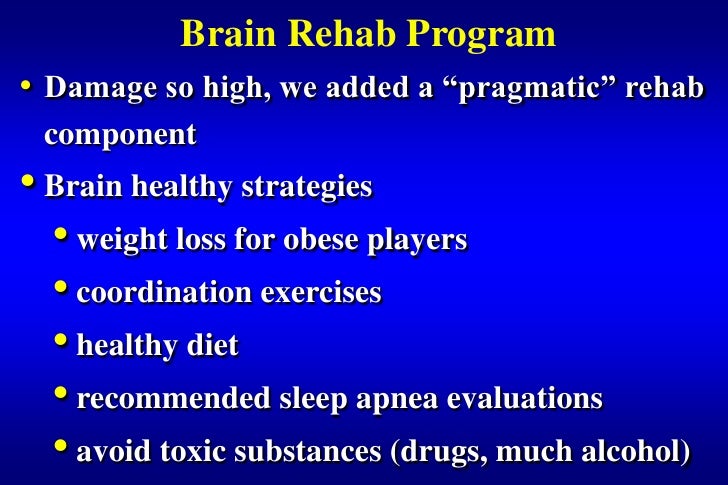 Brain Rehab Program

• Damage so high, we added a “pragmatic” rehab component

• Brain healthy strategies

• weight loss for obese players

• coordination exercises

• healthy diet

• recommended sleep apnea evaluations

• avoid toxic substances (drugs, much alcohol)